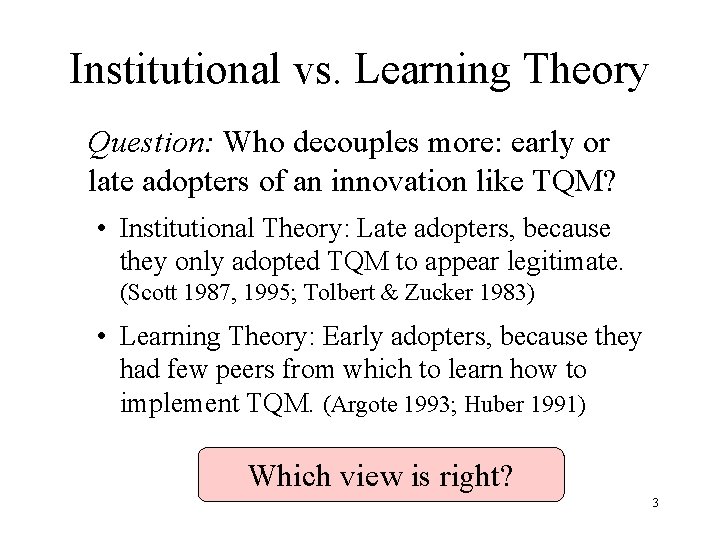 Institutional vs. Learning Theory

Question: Who decouples more: early or late adopters of an innovation like TQM?

• Institutional Theory: Late adopters, because they only adopted TQM to appear legitimate. (Scott 1987, 1995; Tolbert & Zucker 1983)

• Learning Theory: Early adopters, because they had few peers from which to learn how to implement TQM. (Argote 1993; Huber 1991)

Which view is right?

3